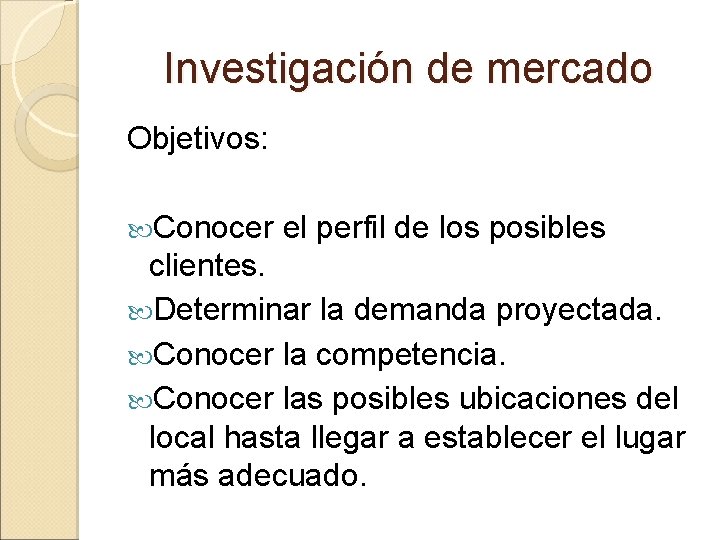 Investigación de mercado

Objetivos:

Conocer el perfil de los posibles clientes.

Determinar la demanda proyectada.

Conocer la competencia.

Conocer las posibles ubicaciones del local hasta llegar a establecer el lugar más adecuado.